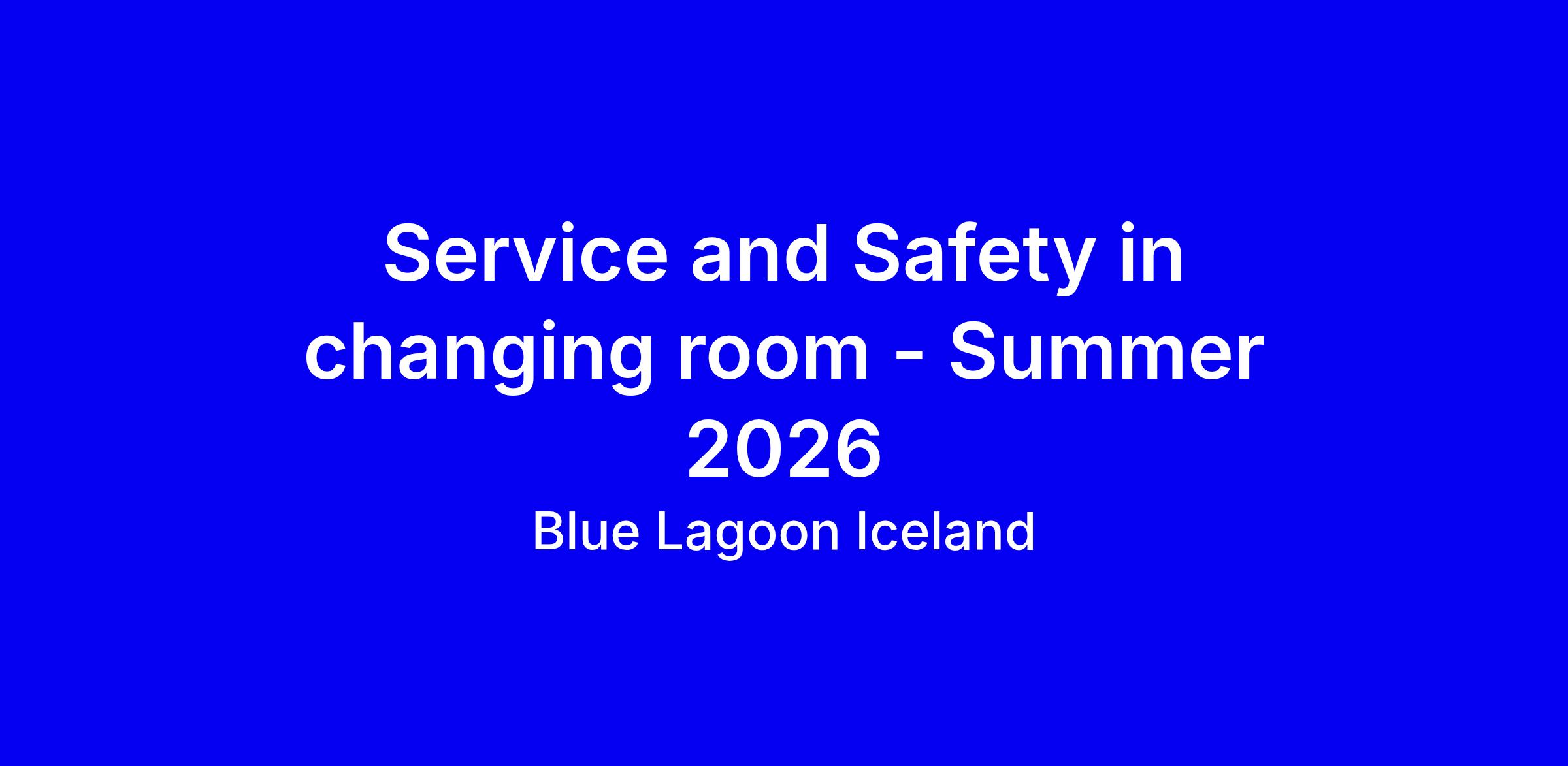 Service and Safety in changing room - Summer 2026

Blue Lagoon Iceland